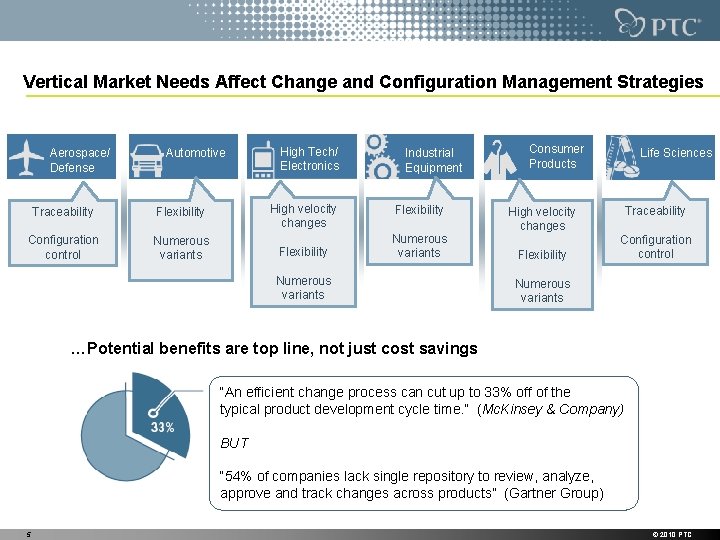 PTC®

Vertical Market Needs Affect Change and Configuration Management Strategies

Aerospace/ Defense

Traceability

Configuration control

Automotive

Flexibility

Numerous variants

High Tech/ Electronics

High velocity changes

Flexibility

Numerous variants

Industrial Equipment

Flexibility

Numerous variants

Consumer Products

High velocity changes

Flexibility

Numerous variants

Life Sciences

Traceability

Configuration control

…Potential benefits are top line, not just cost savings

33%

"An efficient change process can cut up to 33% off of the typical product development cycle time." (McKinsey & Company)

BUT

"54% of companies lack single repository to review, analyze, approve and track changes across products" (Gartner Group)

5

© 2010 PTC